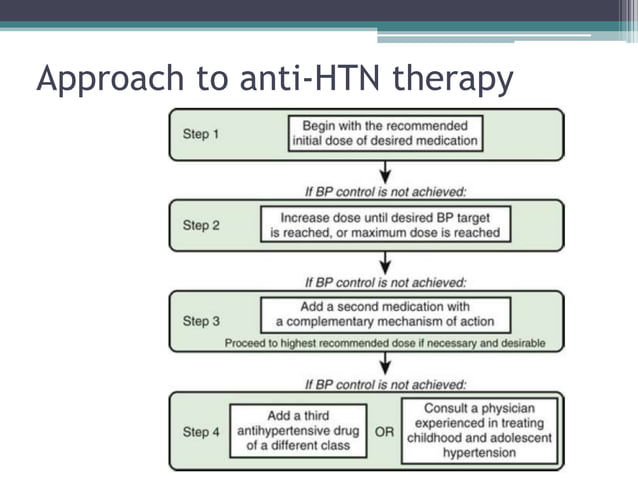 Approach to anti-HTN therapy

Step 1
Begin with the recommended initial dose of desired medication

If BP control is not achieved:

Step 2
Increase dose until desired BP target is reached, or maximum dose is reached

If BP control is not achieved:

Step 3
Add a second medication with a complementary mechanism of action
Proceed to highest recommended dose if necessary and desirable

If BP control is not achieved:

Step 4
Add a third antihypertensive drug of a different class
OR
Consult a physician experienced in treating childhood and adolescent hypertension